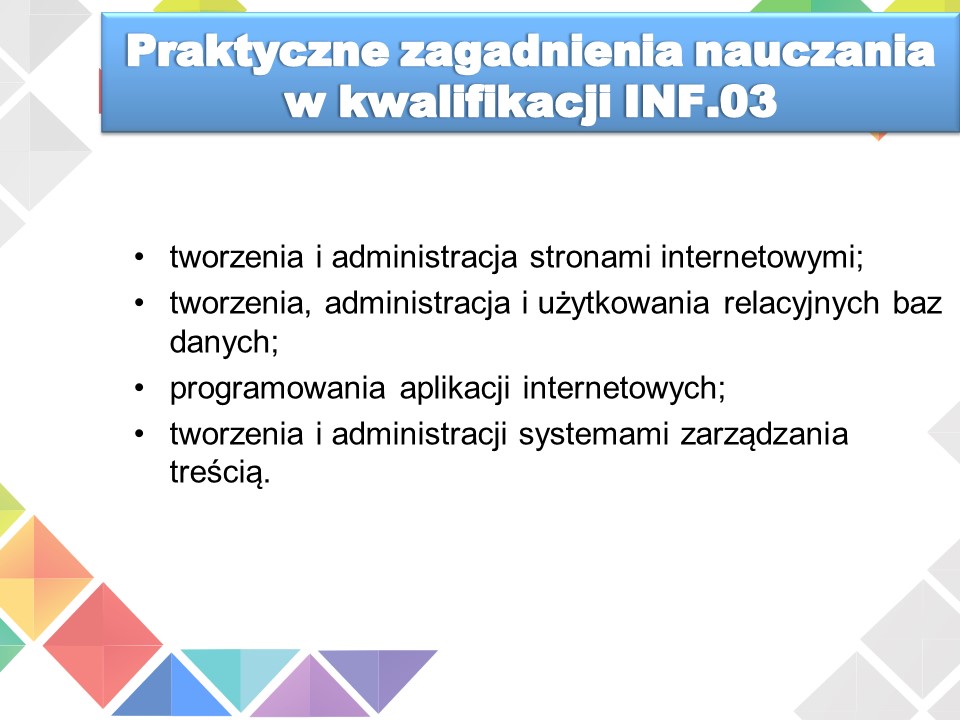 Praktyczne zagadnienia nauczania w kwalifikacji INF.03

• tworzenia i administracja stronami internetowymi;
• tworzenia, administracja i użytkowania relacyjnych baz danych;
• programowania aplikacji internetowych;
• tworzenia i administracji systemami zarządzania treścią.